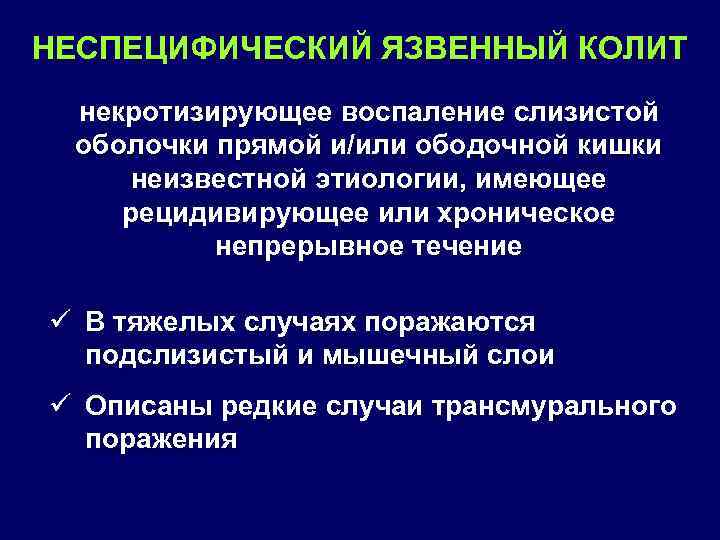 НЕСПЕЦИФИЧЕСКИЙ ЯЗВЕННЫЙ КОЛИТ

некротизирующее воспаление слизистой оболочки прямой и/или ободочной кишки неизвестной этиологии, имеющее рецидивирующее или хроническое непрерывное течение

✓ В тяжелых случаях поражаются подслизистый и мышечный слои

✓ Описаны редкие случаи трансмурального поражения